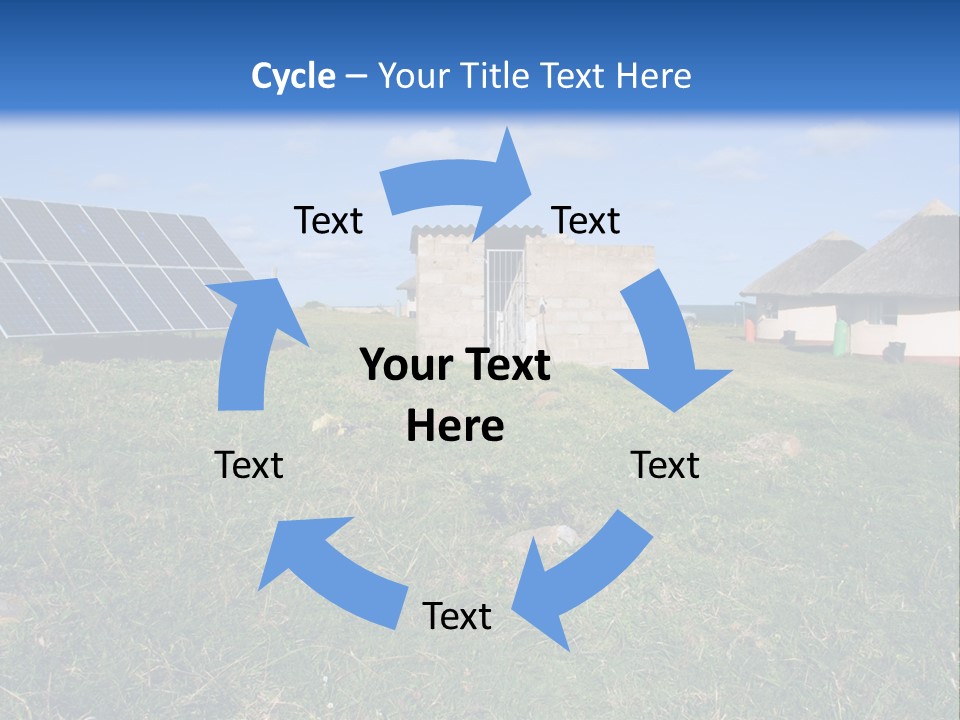 Cycle – Your Title Text Here

Text

Text

Your Text Here

Text

Text

Text